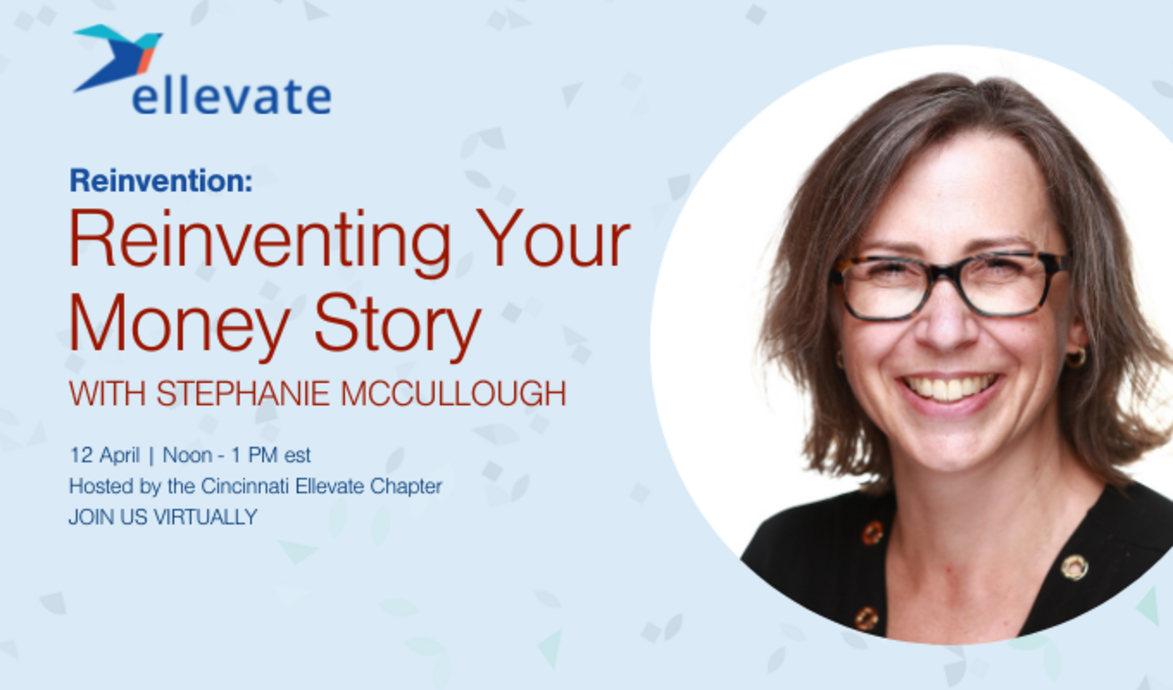 ellevate

Reinvention:

Reinventing Your Money Story

WITH STEPHANIE MCCULLOUGH

12 April | Noon - 1 PM est
Hosted by the Cincinnati Ellevate Chapter
JOIN US VIRTUALLY